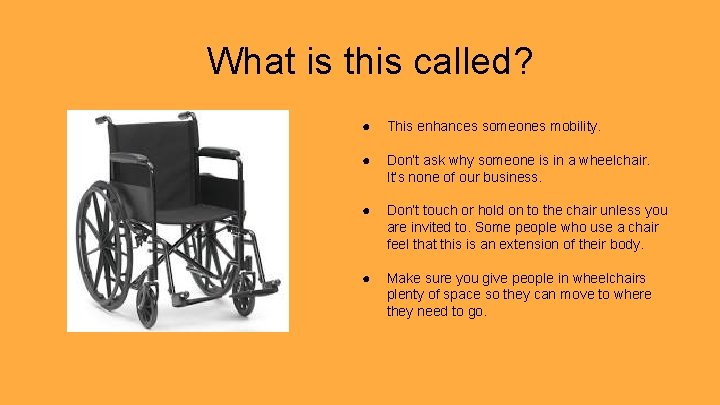 What is this called?

• This enhances someones mobility.

• Don't ask why someone is in a wheelchair. It's none of our business.

• Don't touch or hold on to the chair unless you are invited to. Some people who use a chair feel that this is an extension of their body.

• Make sure you give people in wheelchairs plenty of space so they can move to where they need to go.